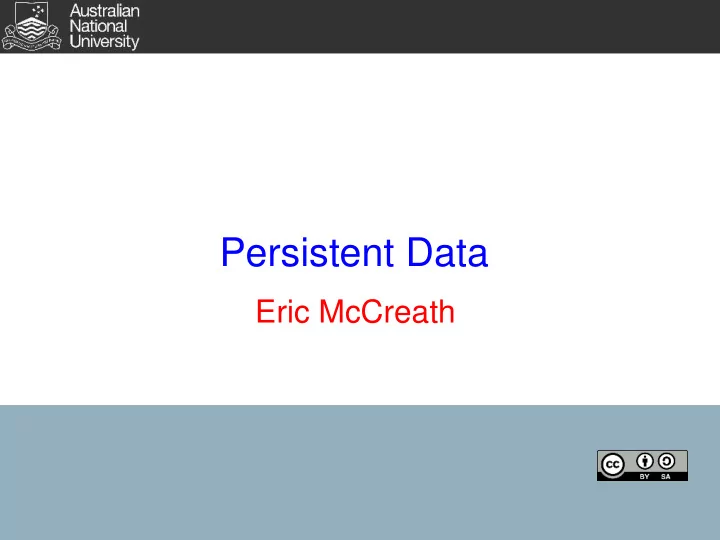 Australian National University

Persistent Data

Eric McCreath

cc BY SA